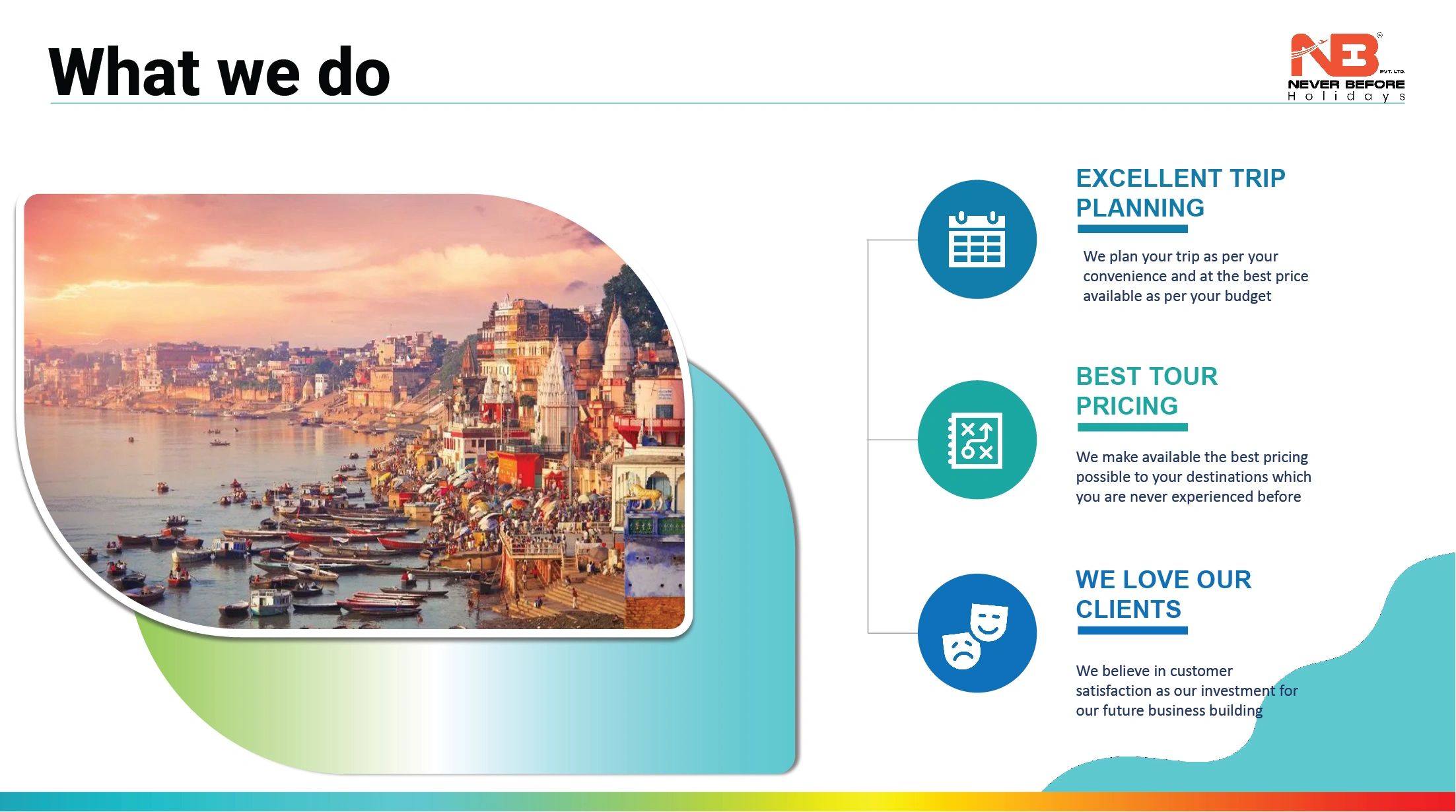 What we do

NB PVT. LTD. NEVER BEFORE Holidays

EXCELLENT TRIP PLANNING

We plan your trip as per your convenience and at the best price available as per your budget

BEST TOUR PRICING

We make available the best pricing possible to your destinations which you are never experienced before

WE LOVE OUR CLIENTS

We believe in customer satisfaction as our investment for our future business building